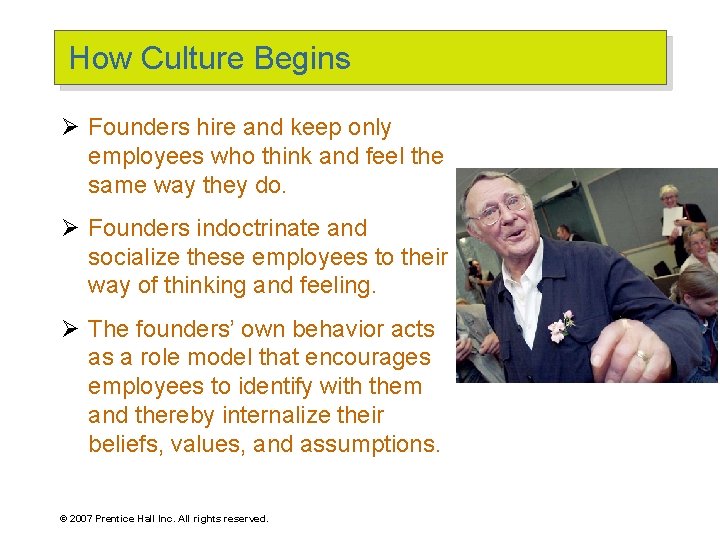 How Culture Begins

➢ Founders hire and keep only employees who think and feel the same way they do.

➢ Founders indoctrinate and socialize these employees to their way of thinking and feeling.

➢ The founders' own behavior acts as a role model that encourages employees to identify with them and thereby internalize their beliefs, values, and assumptions.

© 2007 Prentice Hall Inc. All rights reserved.